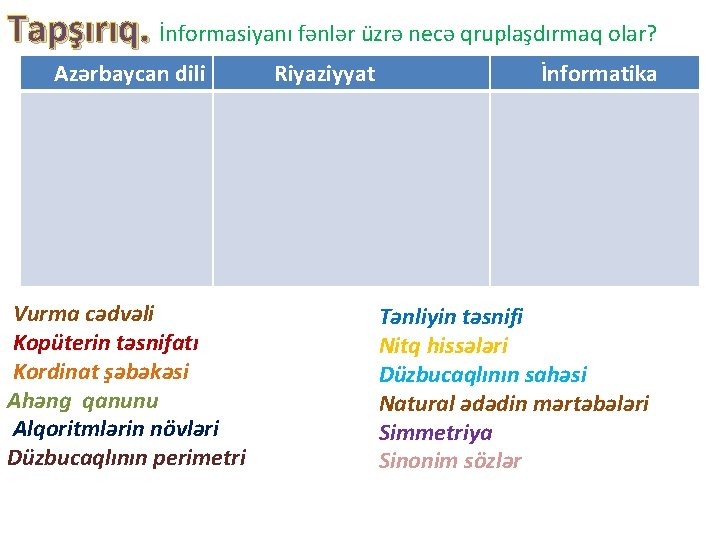 Tapşırıq. İnformasiyanı fənlər üzrə necə qruplaşdırmaq olar?

| Azərbaycan dili | Riyaziyyat | İnformatika |
|---|---|---|
| | | |

Vurma cədvəli
Kopüterin təsnifatı
Kordinat şəbəkəsi
Ahəng qanunu
Alqoritmlərin növləri
Düzbucaqlının perimetri

Tənliyin təsnifi
Nitq hissələri
Düzbucaqlının sahəsi
Natural ədədin mərtəbələri
Simmetriya
Sinonim sözlər